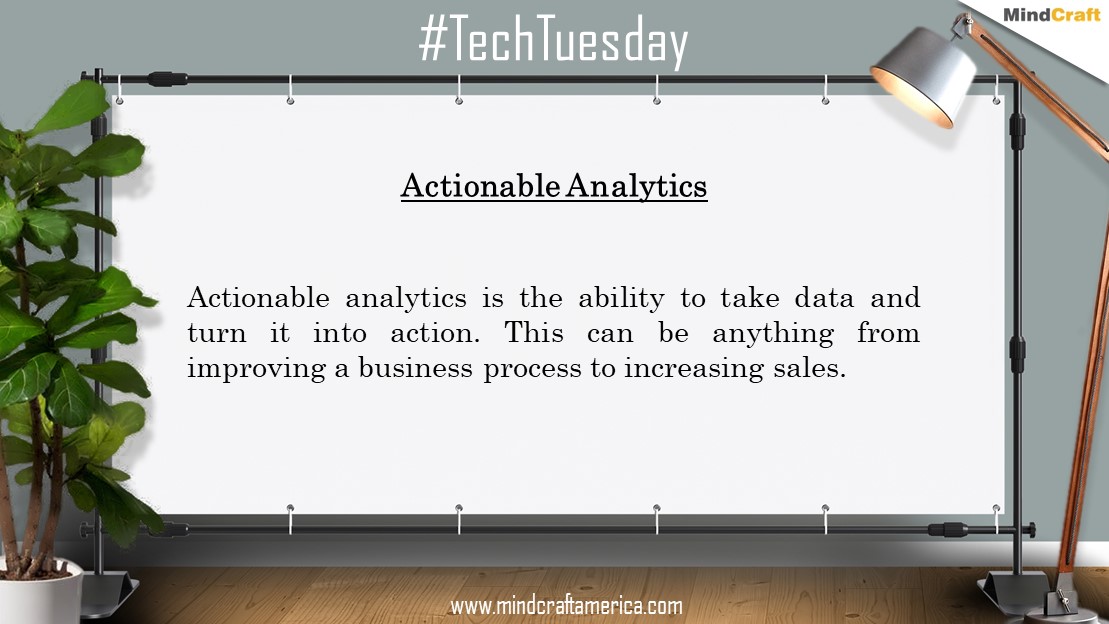 #TechTuesday

MindCraft

Actionable Analytics

Actionable analytics is the ability to take data and turn it into action. This can be anything from improving a business process to increasing sales.

www.mindcraftamerica.com